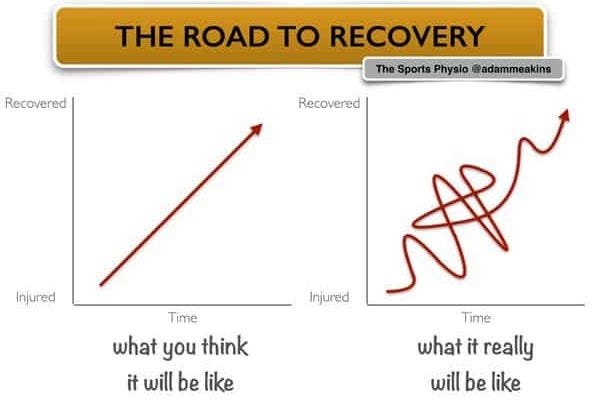 THE ROAD TO RECOVERY

The Sports Physio @adammeakins

Recovered

Injured

Time

what you think it will be like

Recovered

Injured

Time

what it really will be like